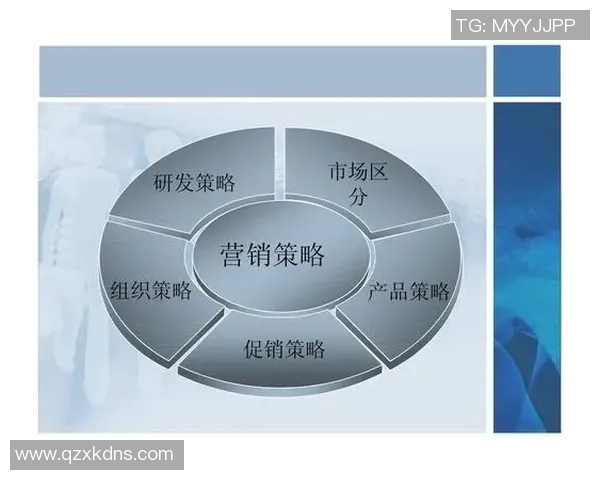 TG: MYYJJPP

研发策略

市场区分

营销策略

组织策略

产品策略

促销策略

www.qzxkdns.com